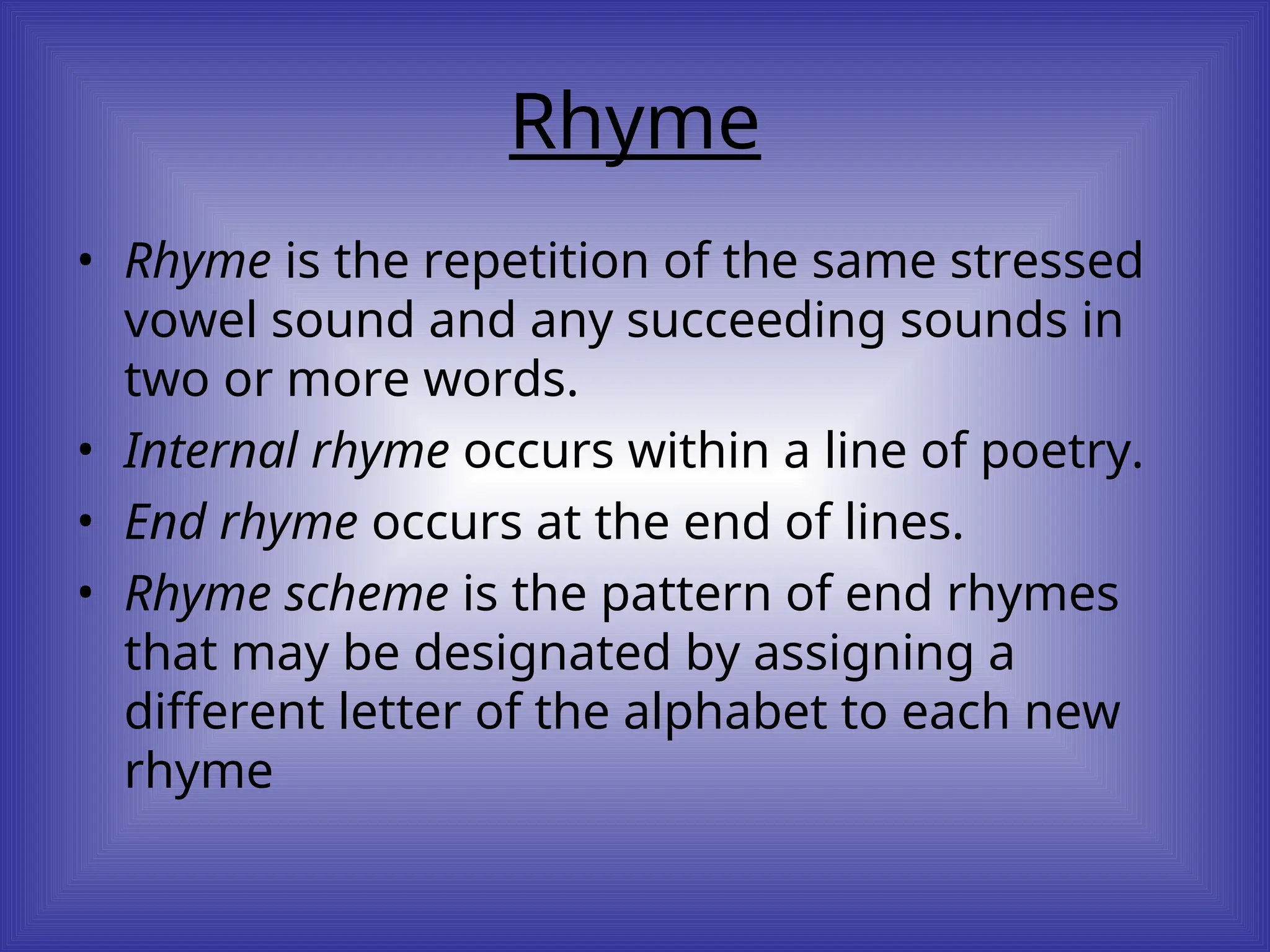 Rhyme

• Rhyme is the repetition of the same stressed vowel sound and any succeeding sounds in two or more words.
• Internal rhyme occurs within a line of poetry.
• End rhyme occurs at the end of lines.
• Rhyme scheme is the pattern of end rhymes that may be designated by assigning a different letter of the alphabet to each new rhyme